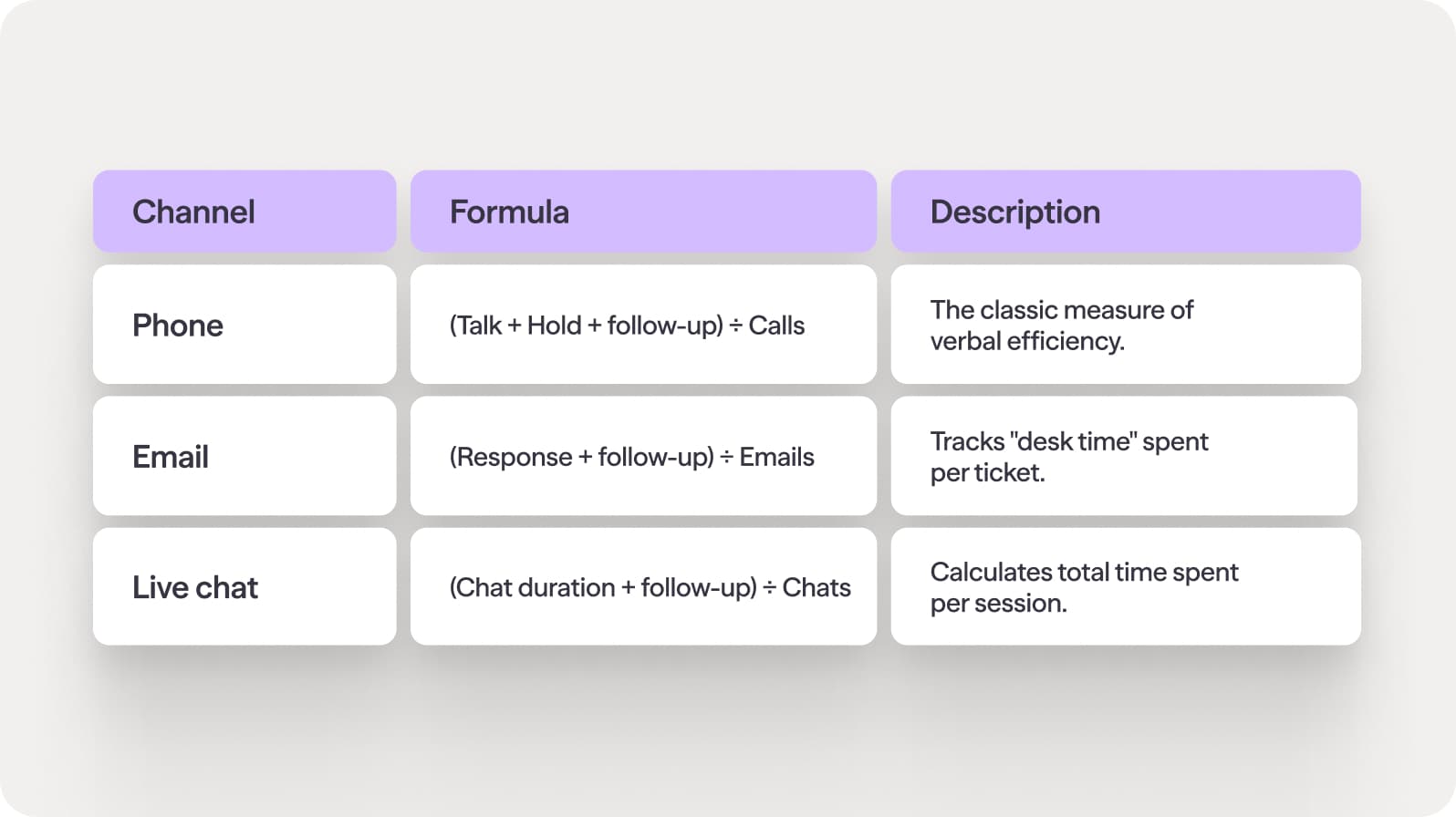 | Channel | Formula | Description |
|---|---|---|
| Phone | (Talk + Hold + follow-up) ÷ Calls | The classic measure of verbal efficiency. |
| Email | (Response + follow-up) ÷ Emails | Tracks "desk time" spent per ticket. |
| Live chat | (Chat duration + follow-up) ÷ Chats | Calculates total time spent per session. |